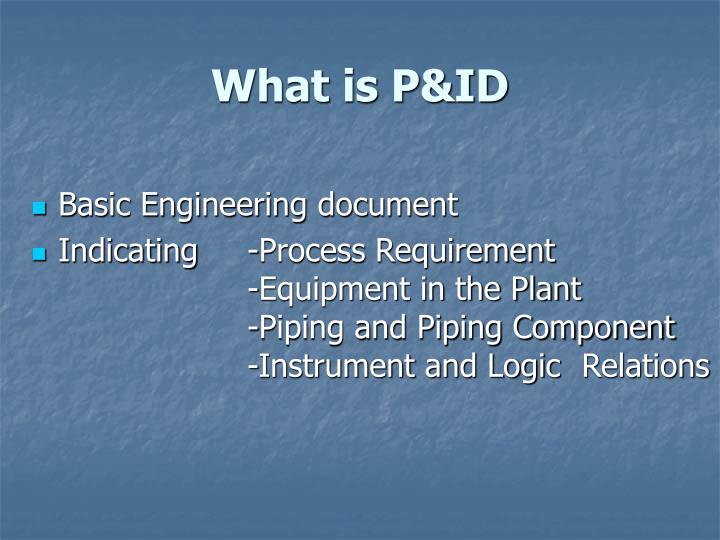 What is P&ID

Basic Engineering document

Indicating -Process Requirement
-Equipment in the Plant
-Piping and Piping Component
-Instrument and Logic Relations